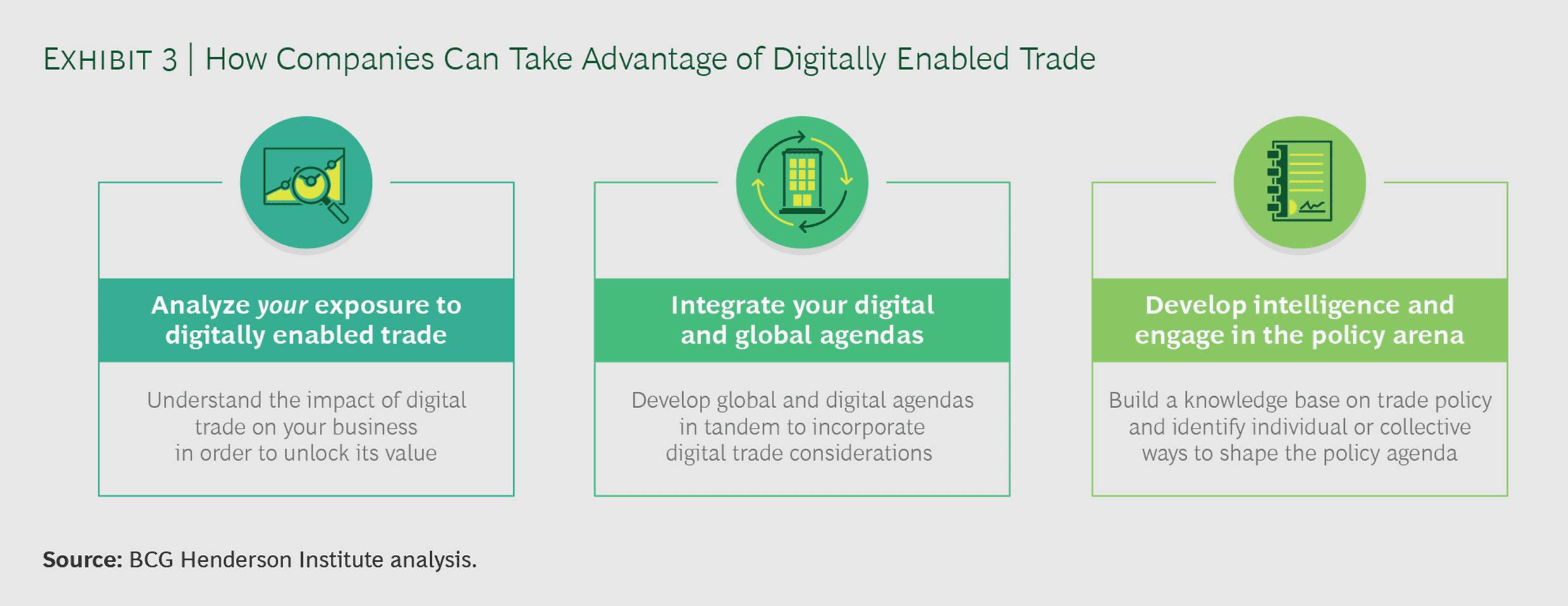 EXHIBIT 3 | How Companies Can Take Advantage of Digitally Enabled Trade

Analyze your exposure to digitally enabled trade

Understand the impact of digital trade on your business in order to unlock its value

Integrate your digital and global agendas

Develop global and digital agendas in tandem to incorporate digital trade considerations

Develop intelligence and engage in the policy arena

Build a knowledge base on trade policy and identify individual or collective ways to shape the policy agenda

Source: BCG Henderson Institute analysis.